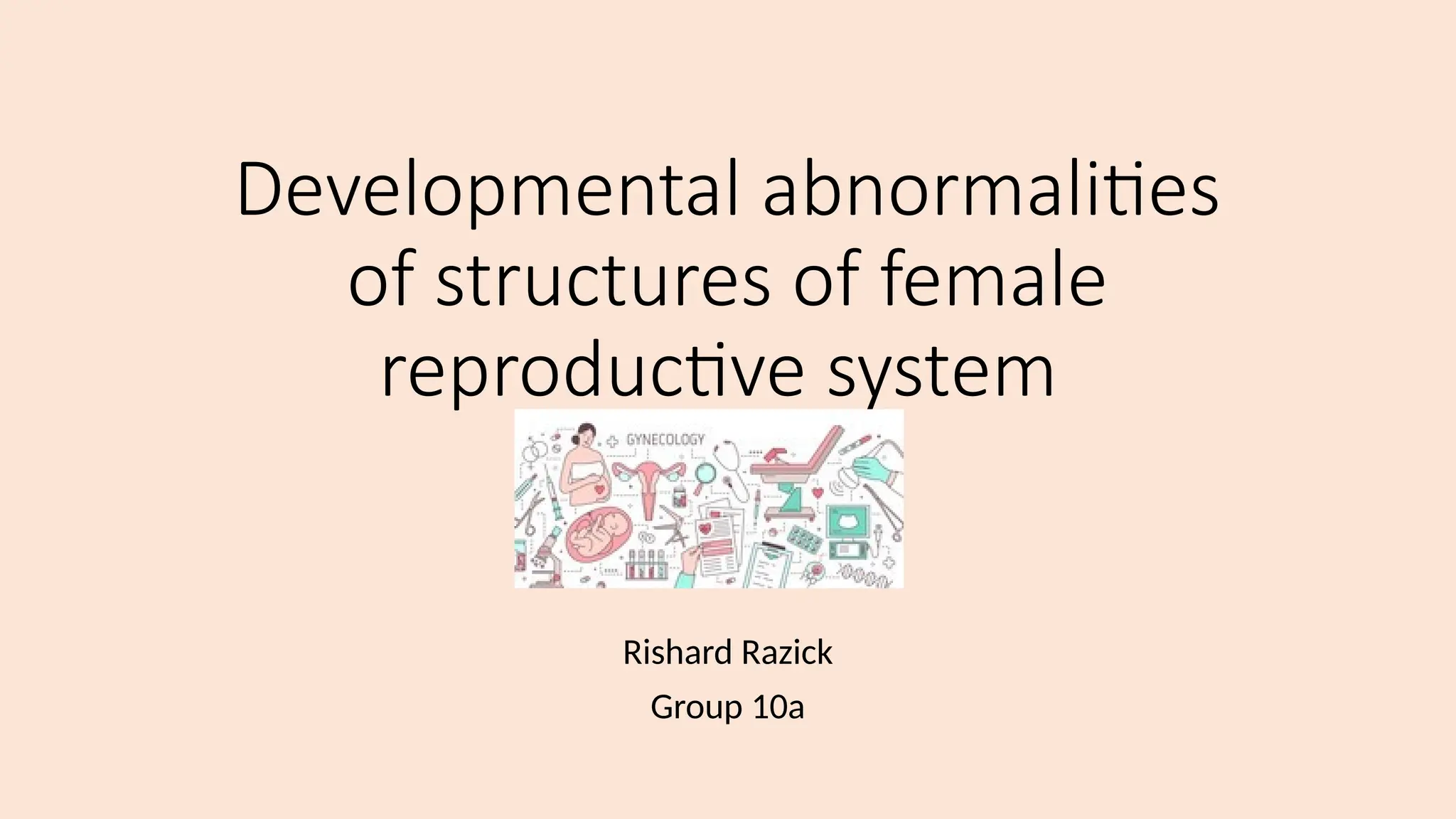 Developmental abnormalities of structures of female reproductive system

GYNECOLOGY

Rishard Razick

Group 10a